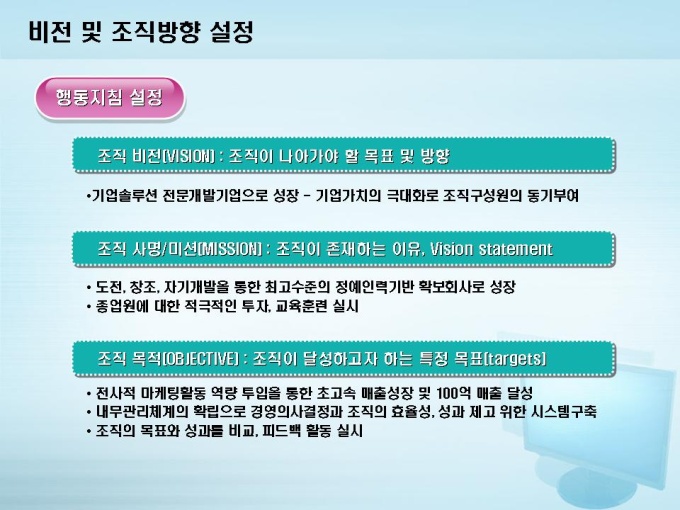 비전 및 조직방향 설정

행동지침 설정

조직 비전(VISION) : 조직이 나아가야 할 목표 및 방향

•기업솔루션 전문개발기업으로 성장 – 기업가치의 극대화로 조직구성원의 동기부여

조직 사명/미션(MISSION) : 조직이 존재하는 이유, Vision statement

• 도전, 창조, 자기개발을 통한 최고수준의 정예인력기반 확보회사로 성장
• 종업원에 대한 적극적인 투자, 교육훈련 실시

조직 목적(OBJECTIVE) : 조직이 달성하고자 하는 특정 목표(targets)

• 전사적 마케팅활동 역량 투입을 통한 초고속 매출성장 및 100억 매출 달성
• 내무관리체계의 확립으로 경영의사결정과 조직의 효율성, 성과 제고 위한 시스템구축
• 조직의 목표와 성과를 비교, 피드백 활동 실시